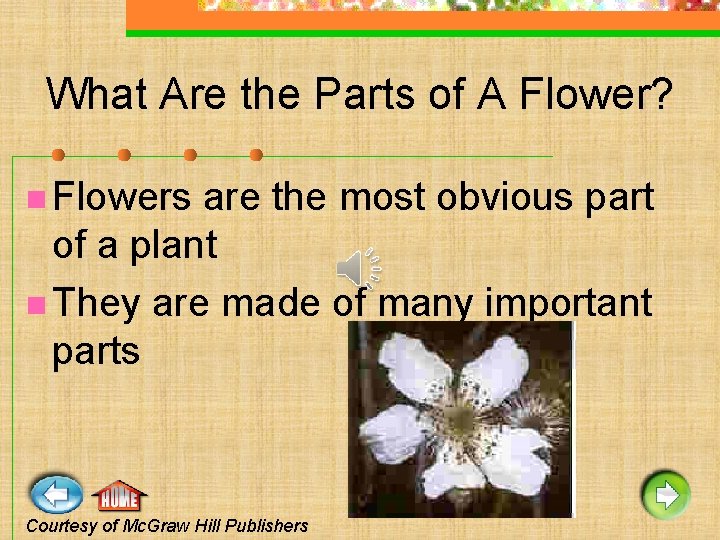 What Are the Parts of A Flower?

Flowers are the most obvious part of a plant

They are made of many important parts

HOME

Courtesy of McGraw Hill Publishers